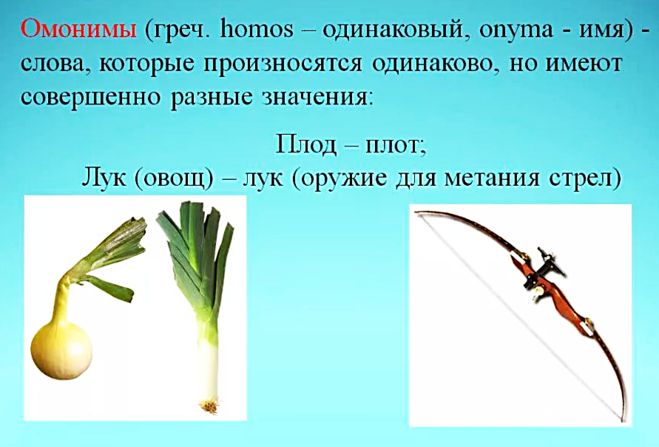 Омонимы (греч. homos – одинаковый, onyma - имя) - слова, которые произносятся одинаково, но имеют совершенно разные значения:

Плод – плот;
Лук (овощ) – лук (оружие для метания стрел)